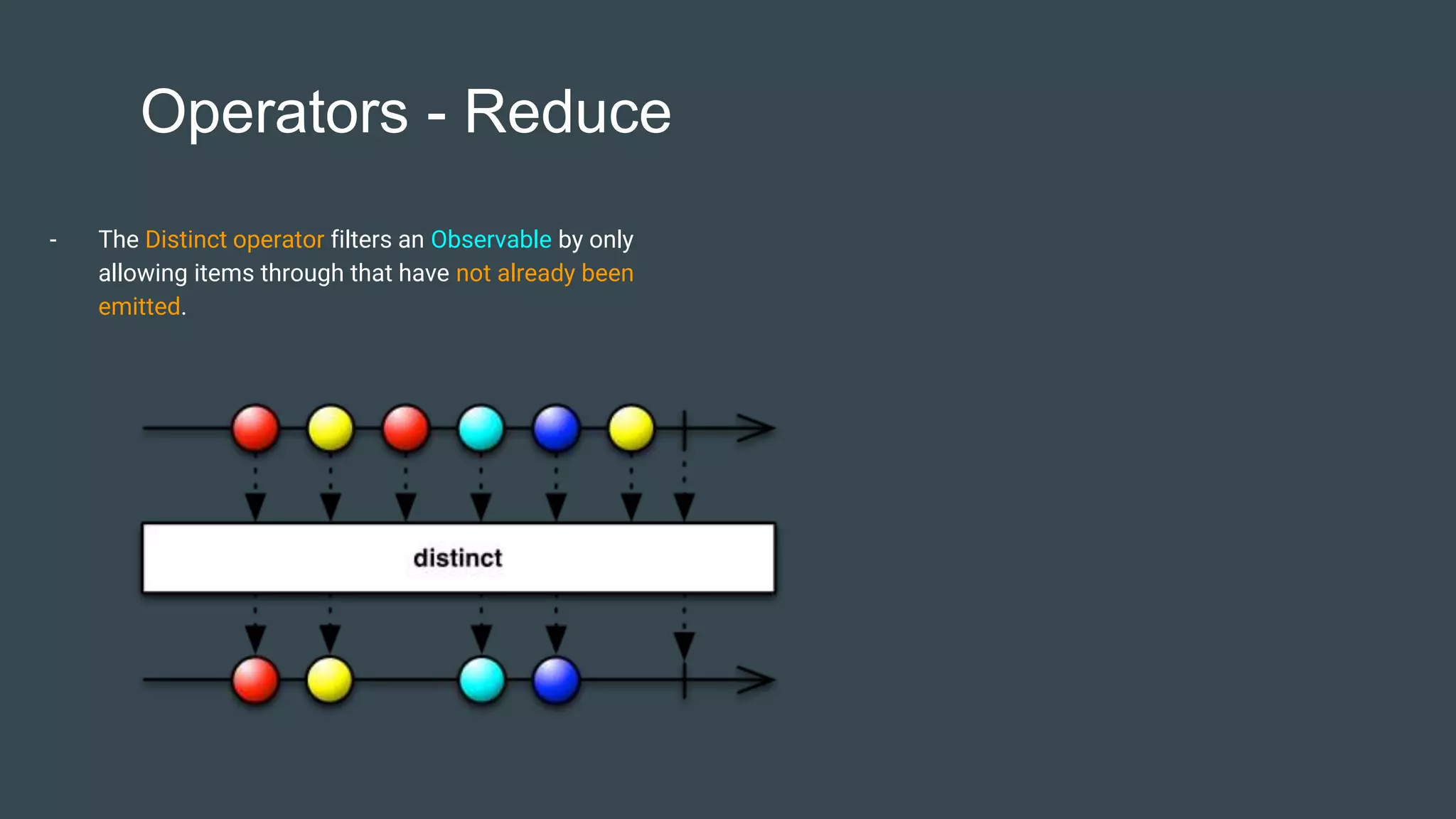 Operators - Reduce

- The Distinct operator filters an Observable by only allowing items through that have not already been emitted.

distinct